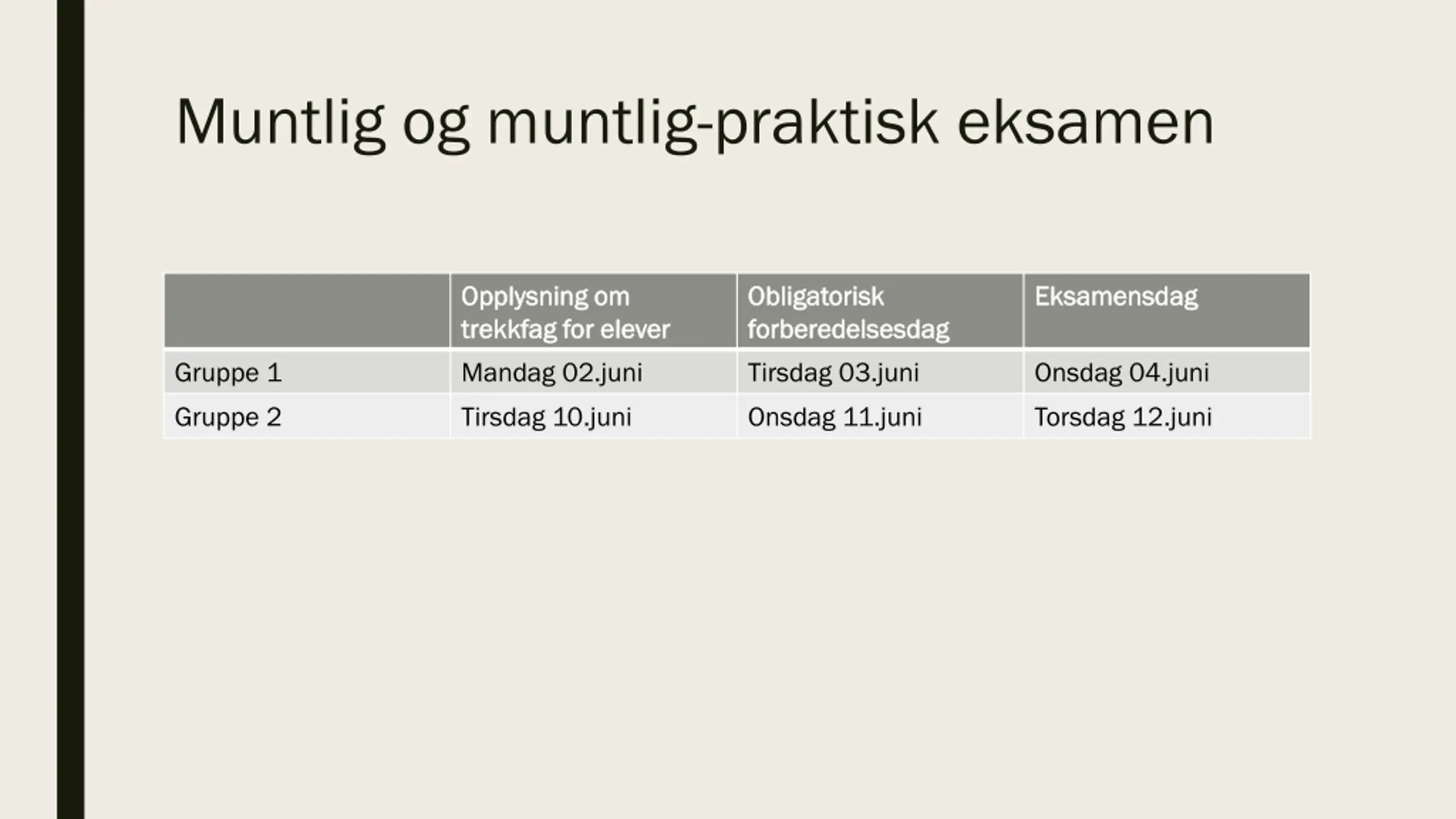 Muntlig og muntlig-praktisk eksamen

| | Opplysning om trekkfag for elever | Obligatorisk forberedelsesdag | Eksamensdag |
|---|---|---|---|
| Gruppe 1 | Mandag 02.juni | Tirsdag 03.juni | Onsdag 04.juni |
| Gruppe 2 | Tirsdag 10.juni | Onsdag 11.juni | Torsdag 12.juni |